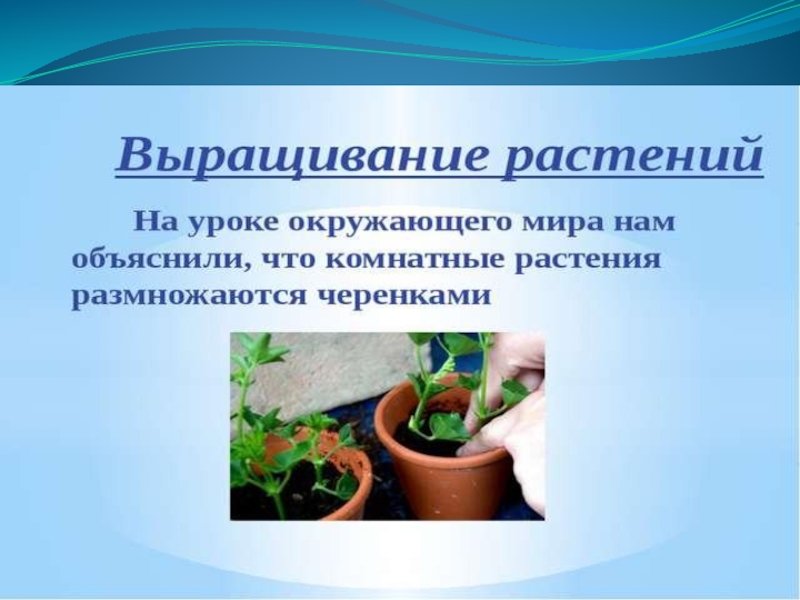 Выращивание растений

На уроке окружающего мира нам объяснили, что комнатные растения размножаются черенками